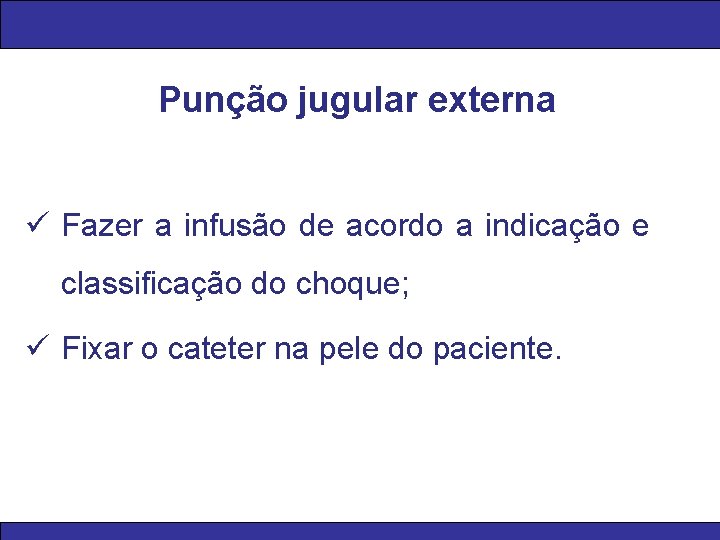 Punção jugular externa

✓ Fazer a infusão de acordo a indicação e classificação do choque;

✓ Fixar o cateter na pele do paciente.